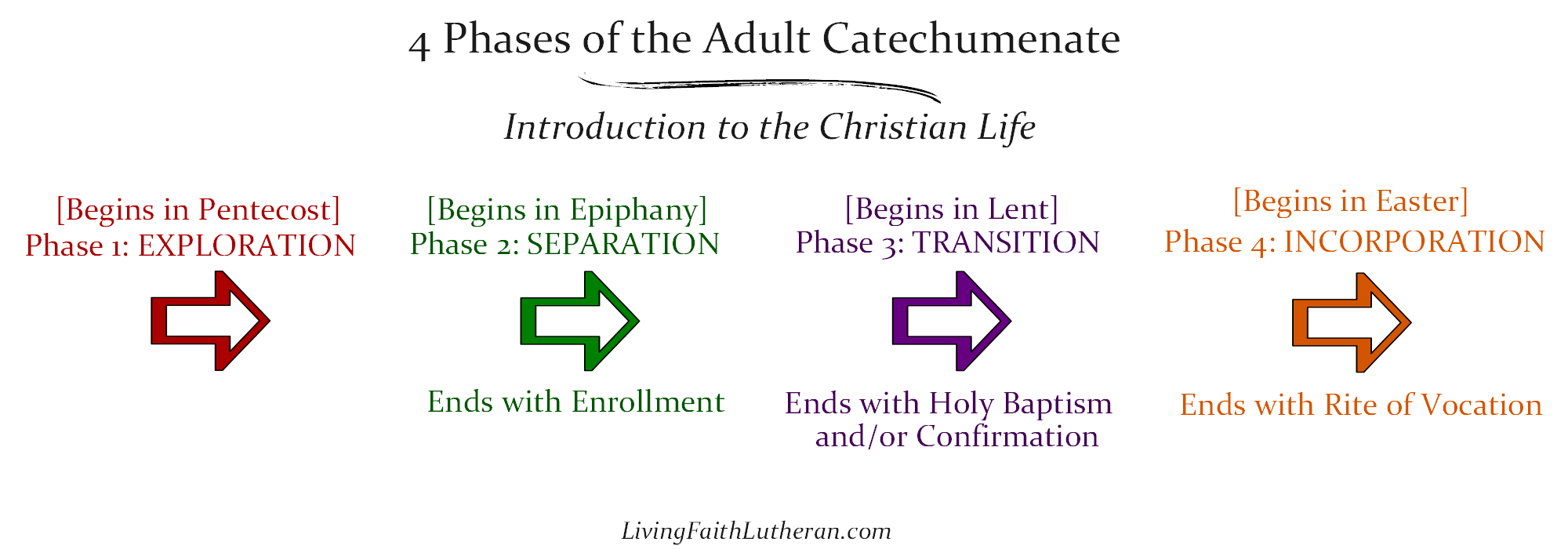 4 Phases of the Adult Catechumenate

Introduction to the Christian Life

[Begins in Pentecost]
Phase 1: EXPLORATION

[Begins in Epiphany]
Phase 2: SEPARATION

Ends with Enrollment

[Begins in Lent]
Phase 3: TRANSITION

Ends with Holy Baptism and/or Confirmation

[Begins in Easter]
Phase 4: INCORPORATION

Ends with Rite of Vocation

LivingFaithLutheran.com